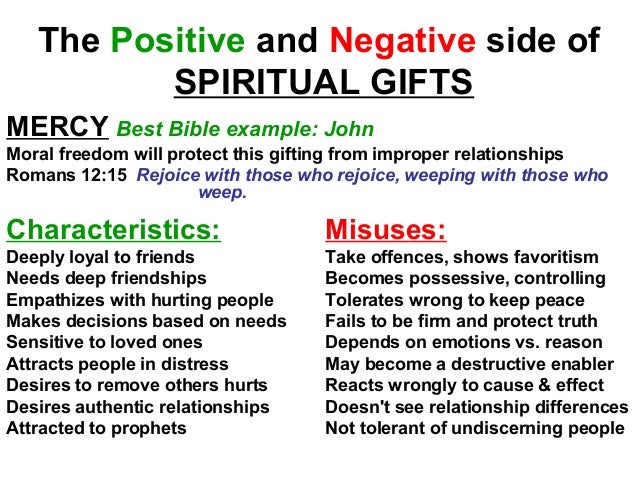 The Positive and Negative side of SPIRITUAL GIFTS

MERCY Best Bible example: John

Moral freedom will protect this gifting from improper relationships

Romans 12:15 Rejoice with those who rejoice, weeping with those who weep.

Characteristics:

Deeply loyal to friends
Needs deep friendships
Empathizes with hurting people
Makes decisions based on needs
Sensitive to loved ones
Attracts people in distress
Desires to remove others hurts
Desires authentic relationships
Attracted to prophets

Misuses:

Take offences, shows favoritism
Becomes possessive, controlling
Tolerates wrong to keep peace
Fails to be firm and protect truth
Depends on emotions vs. reason
May become a destructive enabler
Reacts wrongly to cause & effect
Doesn't see relationship differences
Not tolerant of undiscerning people